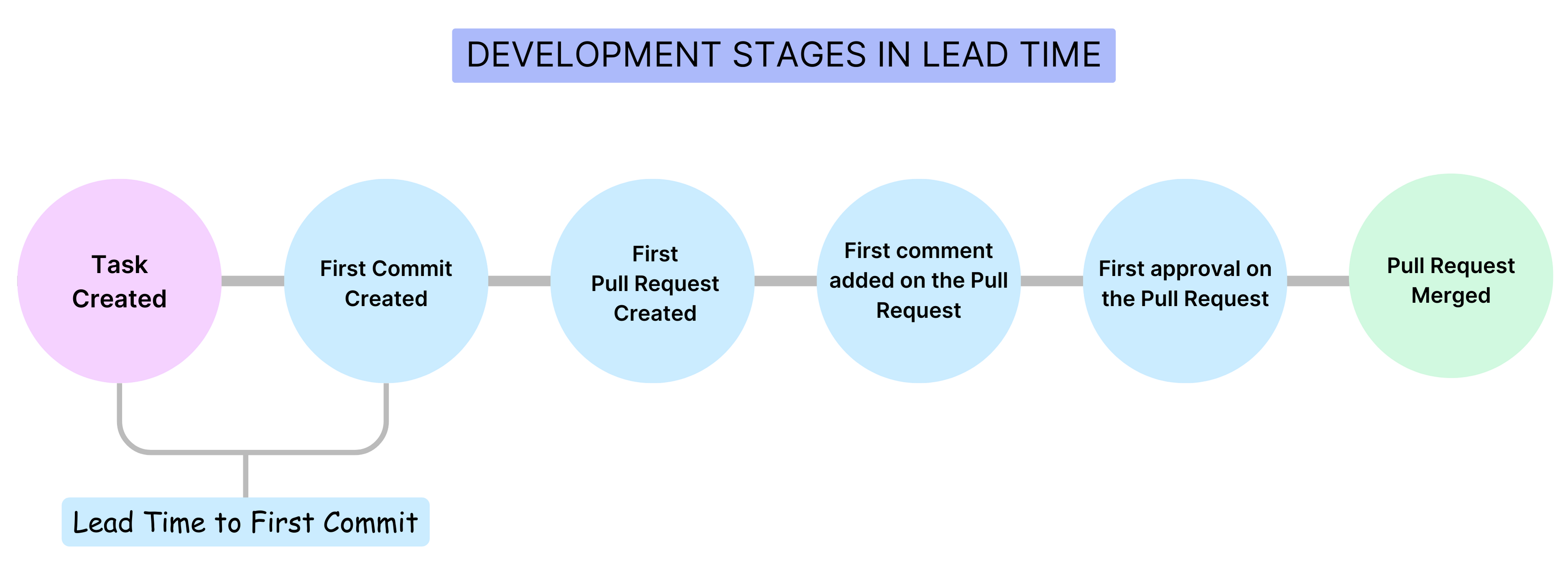 DEVELOPMENT STAGES IN LEAD TIME

Task Created

First Commit Created

First Pull Request Created

First comment added on the Pull Request

First approval on the Pull Request

Pull Request Merged

Lead Time to First Commit